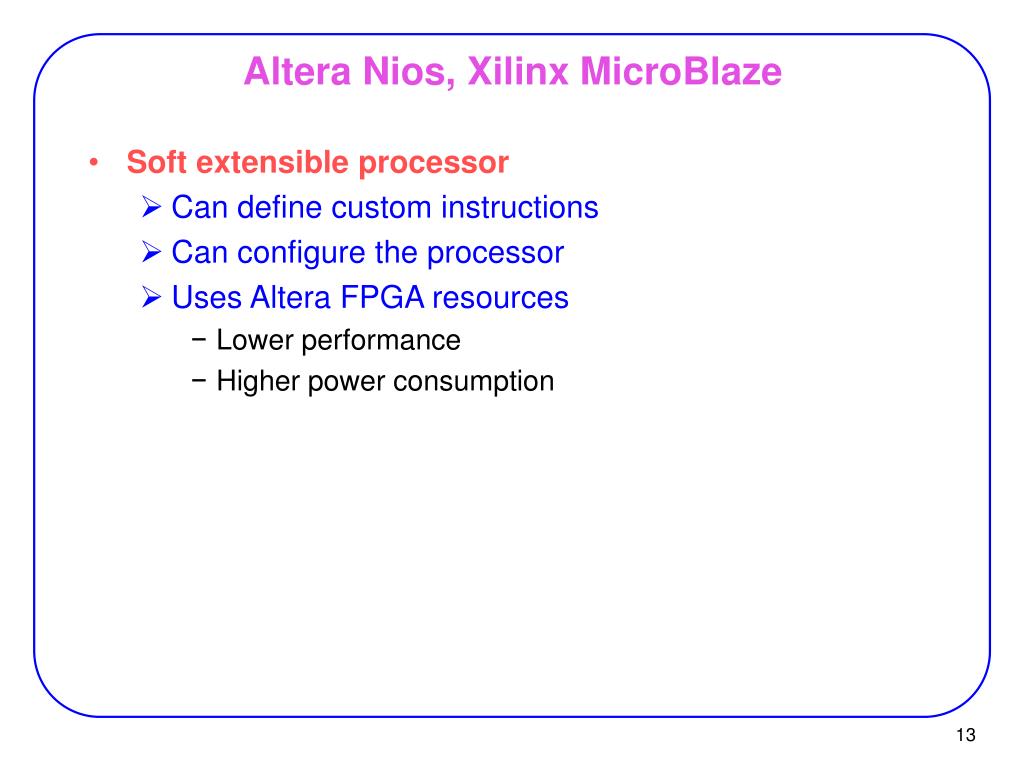 Altera Nios, Xilinx MicroBlaze

• Soft extensible processor
➢ Can define custom instructions
➢ Can configure the processor
➢ Uses Altera FPGA resources
− Lower performance
− Higher power consumption

13